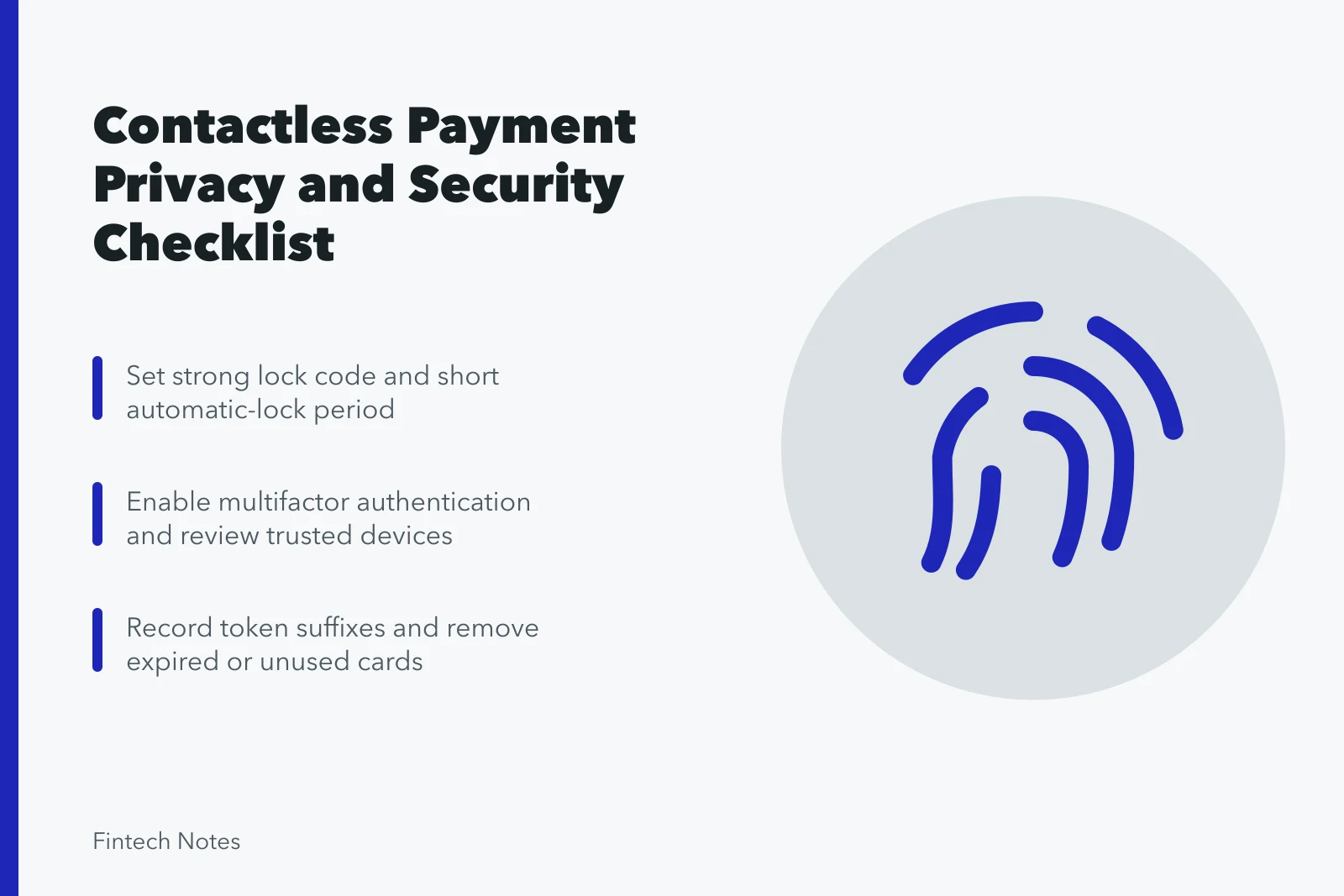 Contactless Payment Privacy and Security Checklist

Set strong lock code and short automatic-lock period

Enable multifactor authentication and review trusted devices

Record token suffixes and remove expired or unused cards

Fintech Notes